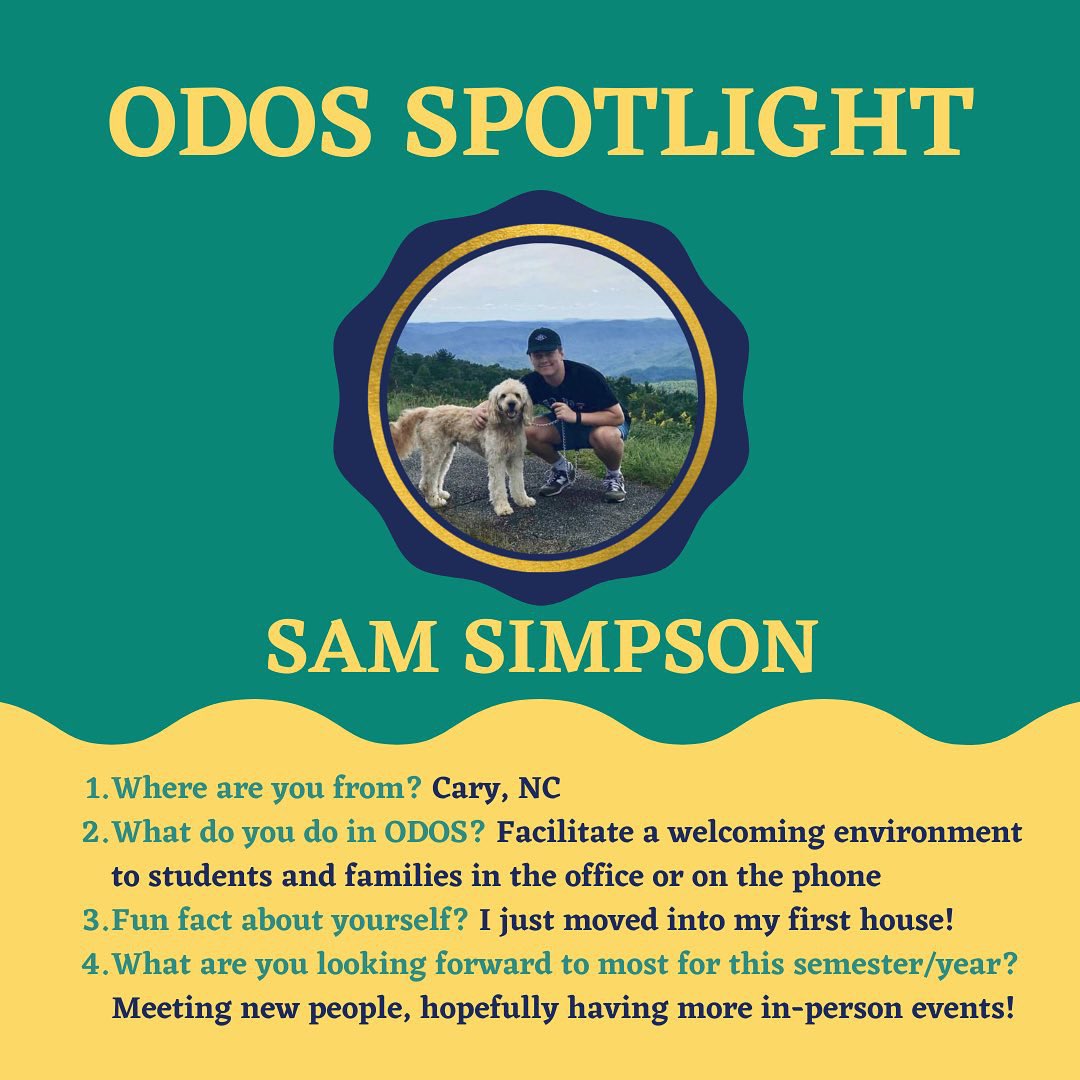 ODOS SPOTLIGHT

SAM SIMPSON

1. Where are you from? Cary, NC
2. What do you do in ODOS? Facilitate a welcoming environment to students and families in the office or on the phone
3. Fun fact about yourself? I just moved into my first house!
4. What are you looking forward to most for this semester/year? Meeting new people, hopefully having more in-person events!